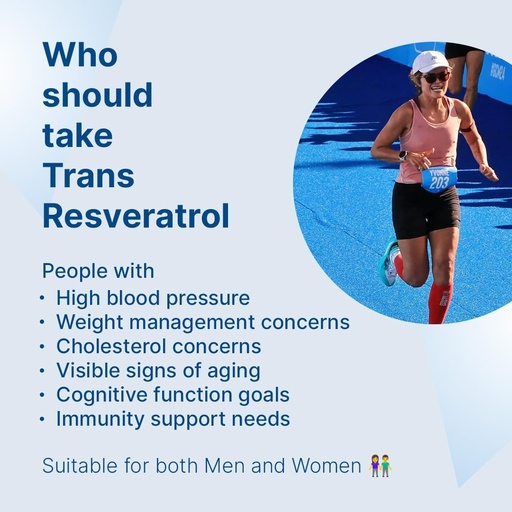 Who should take Trans Resveratrol

People with
• High blood pressure
• Weight management concerns
• Cholesterol concerns
• Visible signs of aging
• Cognitive function goals
• Immunity support needs

Suitable for both Men and Women 👫

YVONNE
203